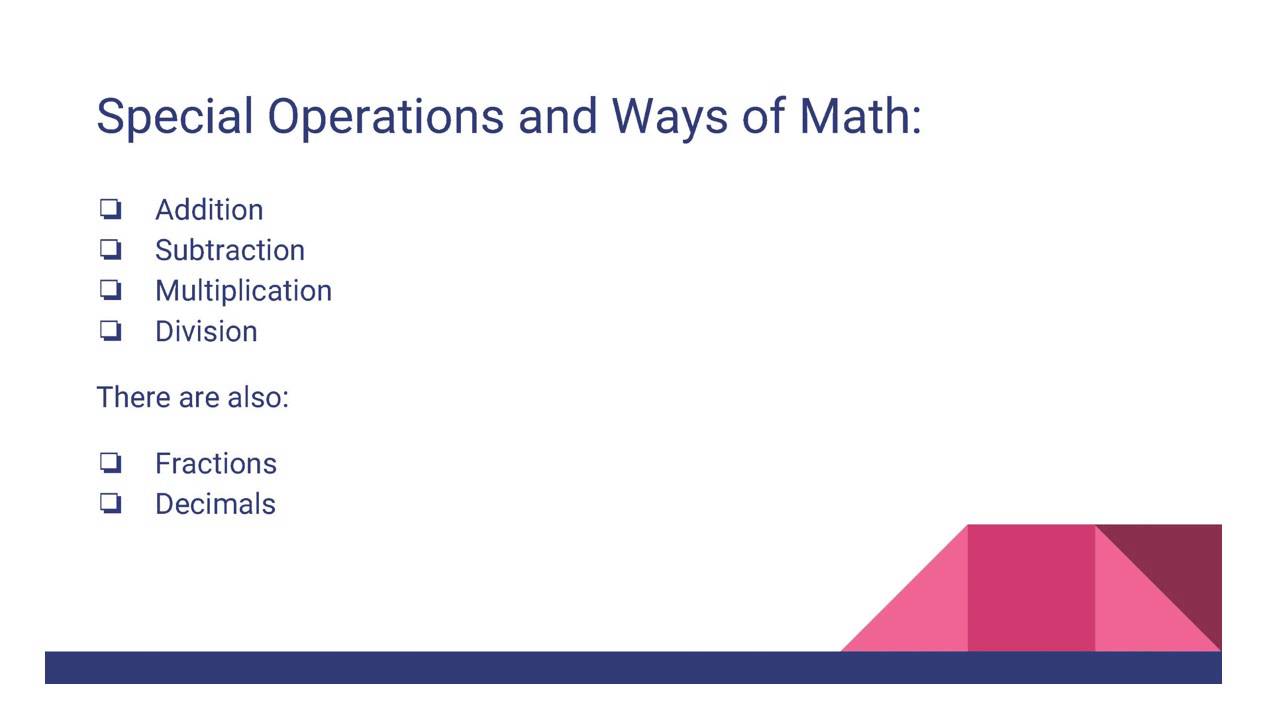 Special Operations and Ways of Math:

❏ Addition
❏ Subtraction
❏ Multiplication
❏ Division

There are also:

❏ Fractions
❏ Decimals